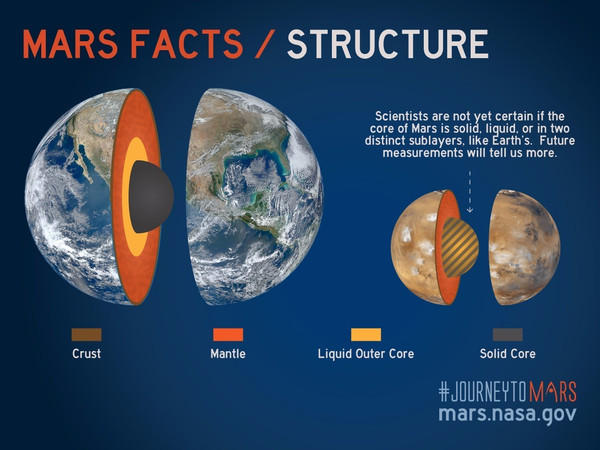 MARS FACTS / STRUCTURE

Scientists are not yet certain if the core of Mars is solid, liquid, or in two distinct sublayers, like Earth's. Future measurements will tell us more.

Crust

Mantle

Liquid Outer Core

Solid Core

#JOURNEYTOMARS
mars.nasa.gov